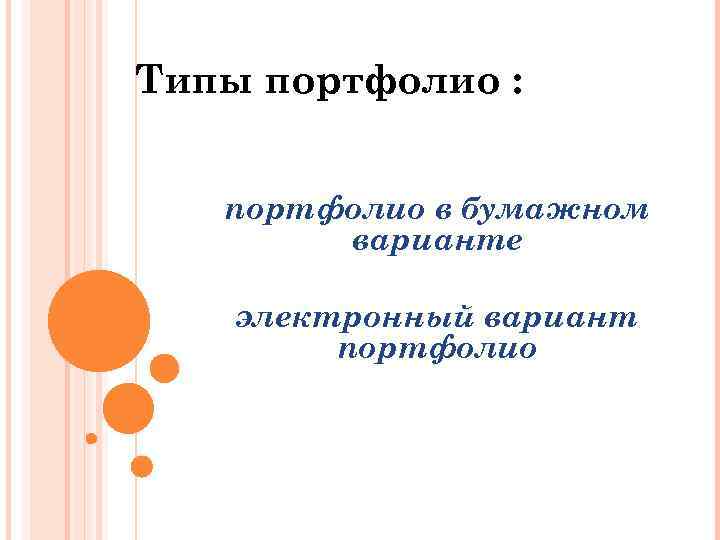 Типы портфолио :

портфолио в бумажном варианте

электронный вариант портфолио